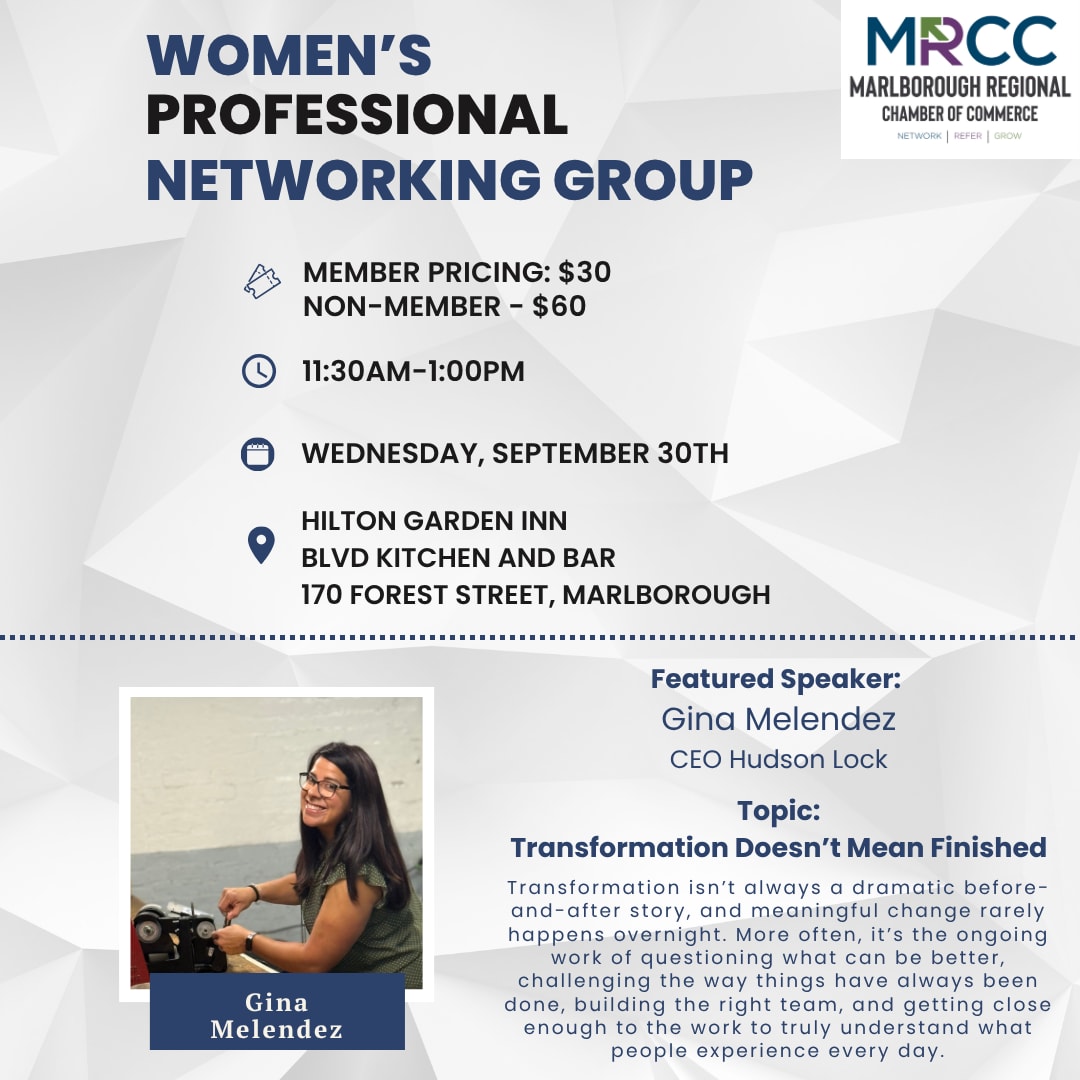 WOMEN'S PROFESSIONAL NETWORKING GROUP

MRCC
MARLBOROUGH REGIONAL
CHAMBER OF COMMERCE
NETWORK | REFER | GROW

MEMBER PRICING: $30
NON-MEMBER - $60

11:30AM-1:00PM

WEDNESDAY, SEPTEMBER 30TH

HILTON GARDEN INN
BLVD KITCHEN AND BAR
170 FOREST STREET, MARLBOROUGH

Gina Melendez

Featured Speaker:
Gina Melendez
CEO Hudson Lock

Topic:
Transformation Doesn't Mean Finished

Transformation isn't always a dramatic before-and-after story, and meaningful change rarely happens overnight. More often, it's the ongoing work of questioning what can be better, challenging the way things have always been done, building the right team, and getting close enough to the work to truly understand what people experience every day.